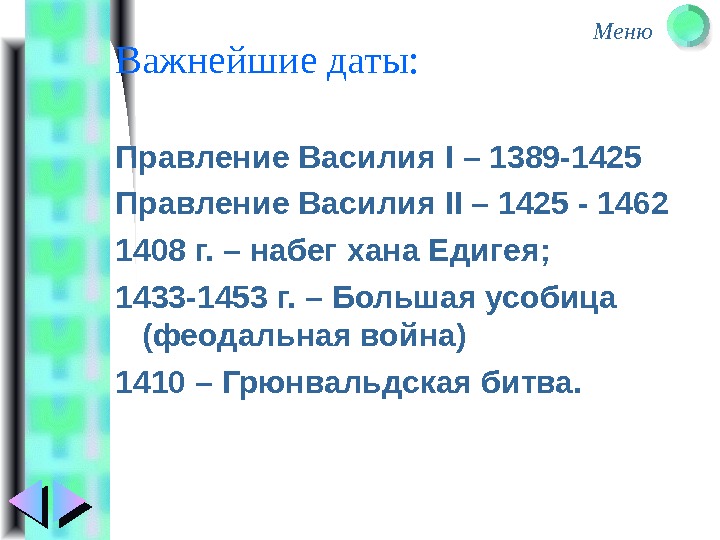 Меню

Важнейшие даты:

Правление Василия I – 1389-1425

Правление Василия II – 1425 - 1462

1408 г. – набег хана Едигея;

1433-1453 г. – Большая усобица (феодальная война)

1410 – Грюнвальдская битва.